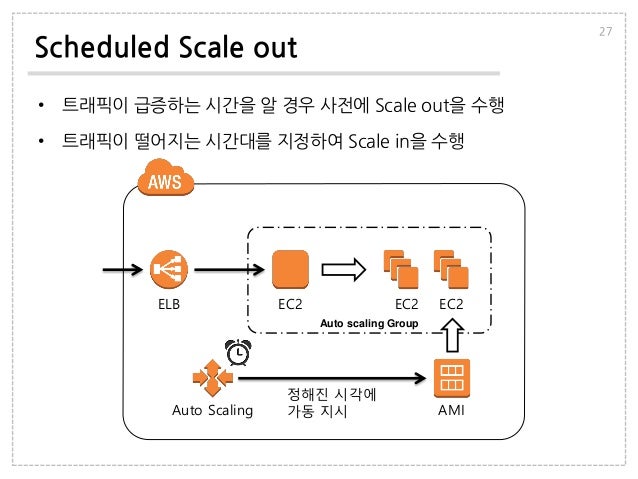 27

Scheduled Scale out

• 트래픽이 급증하는 시간을 알 경우 사전에 Scale out을 수행
• 트래픽이 떨어지는 시간대를 지정하여 Scale in을 수행

AWS

ELB

EC2

EC2

EC2

Auto scaling Group

Auto Scaling

정해진 시각에
가동 지시

AMI